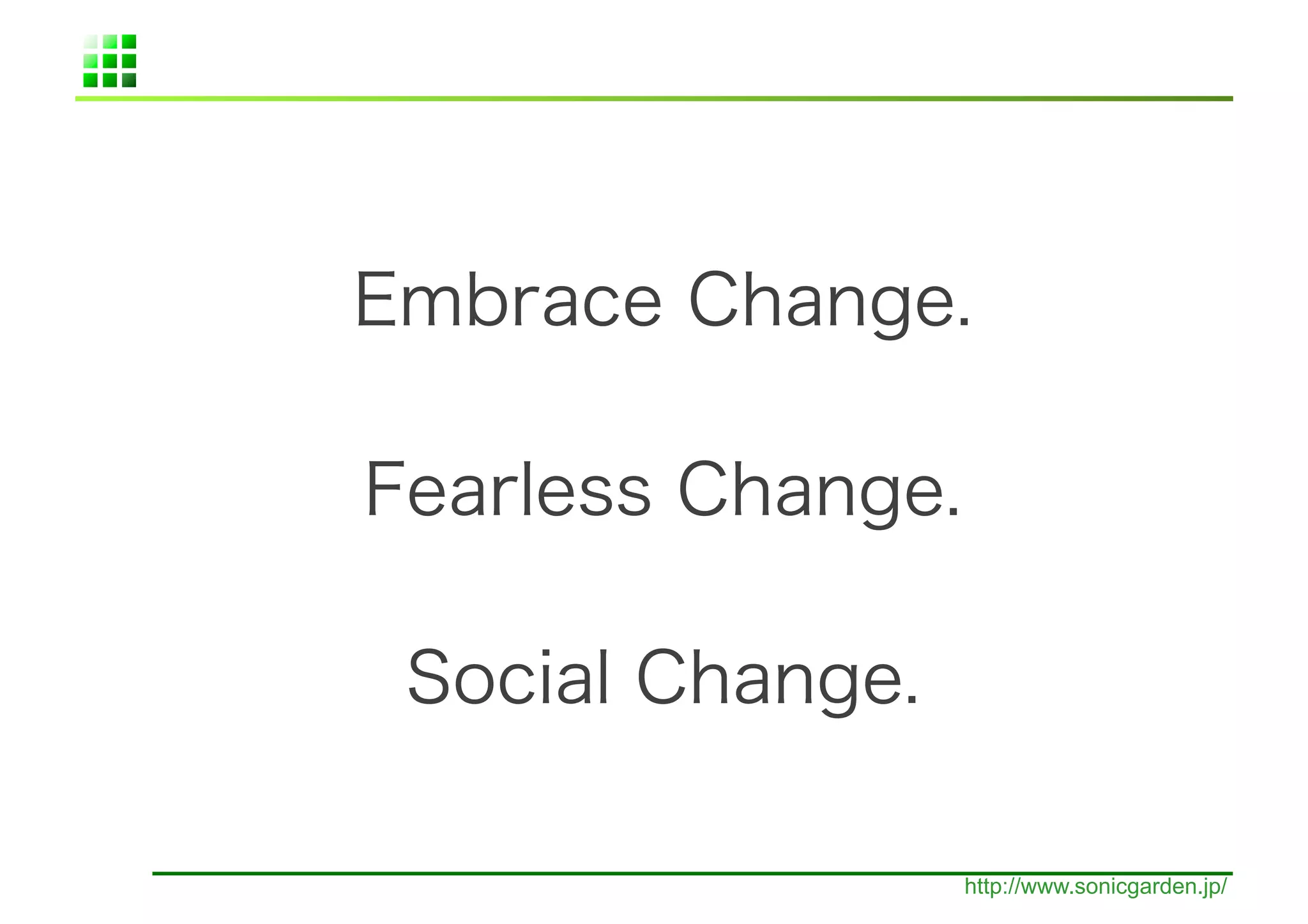 Embrace Change.

Fearless Change.

Social Change.

http://www.sonicgarden.jp/